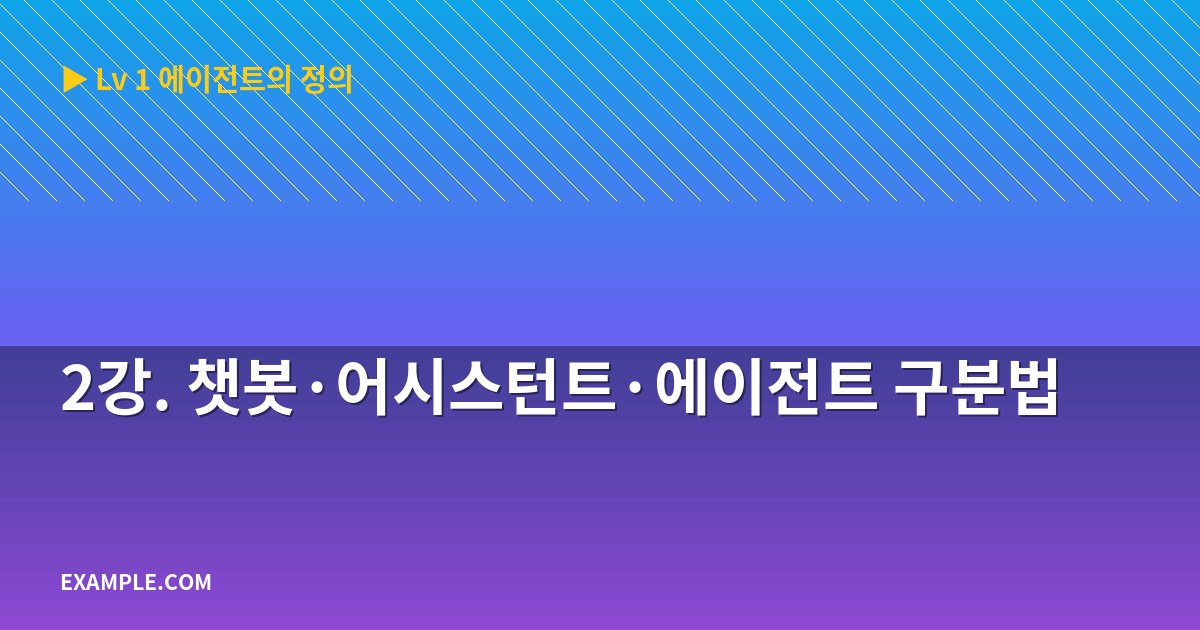 ▶ Lv 1 에이전트의 정의

2강. 챗봇·어시스턴트·에이전트 구분법

EXAMPLE.COM